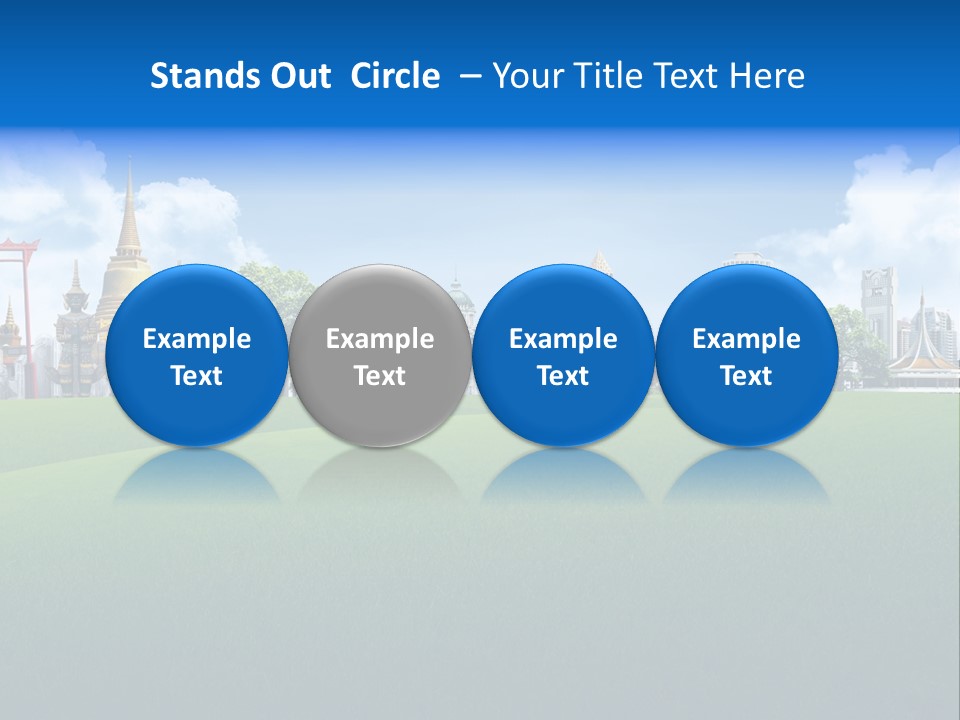 Stands Out Circle – Your Title Text Here

Example Text

Example Text

Example Text

Example Text